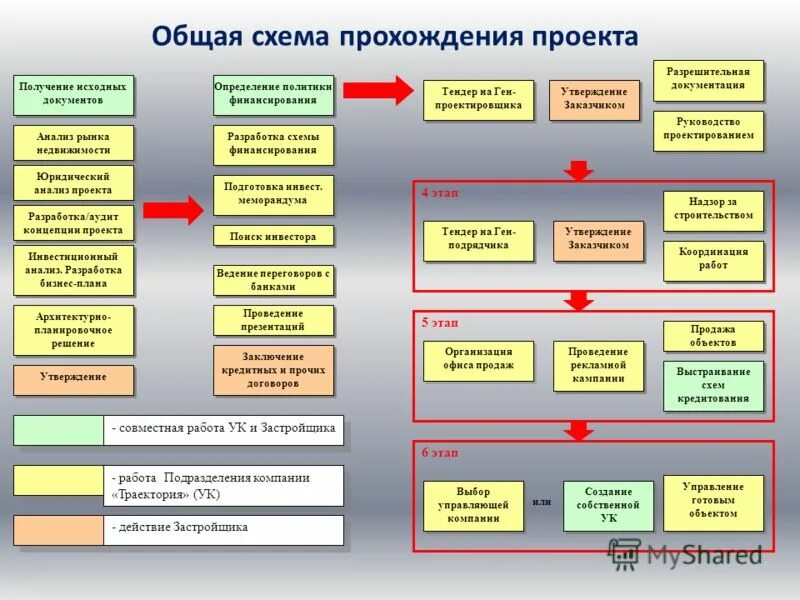 Общая схема прохождения проекта

Получение исходных документов

Анализ рынка недвижимости

Юридический анализ проекта

Разработка/аудит концепции проекта

Инвестиционный анализ. Разработка бизнес-плана

Архитектурно-планировочное решение

Утверждение

Определение политики финансирования

Разработка схемы финансирования

Подготовка инвест. меморандума

Поиск инвестора

Ведение переговоров с банками

Проведение презентаций

Заключение кредитных и прочих договоров

Тендер на Ген-проектировщика

Утверждение Заказчиком

Разрешительная документация

Руководство проектированием

4 этап

Тендер на Ген-подрядчика

Утверждение Заказчиком

Надзор за строительством

Координация работ

5 этап

Организация офиса продаж

Проведение рекламной кампании

Продажа объектов

Выстраивание схем кредитования

6 этап

Выбор управляющей компании

или

Создание собственной УК

Управление готовым объектом

- совместная работа УК и Застройщика

- работа Подразделения компании «Траектория» (УК)

- действие Застройщика

MyShared